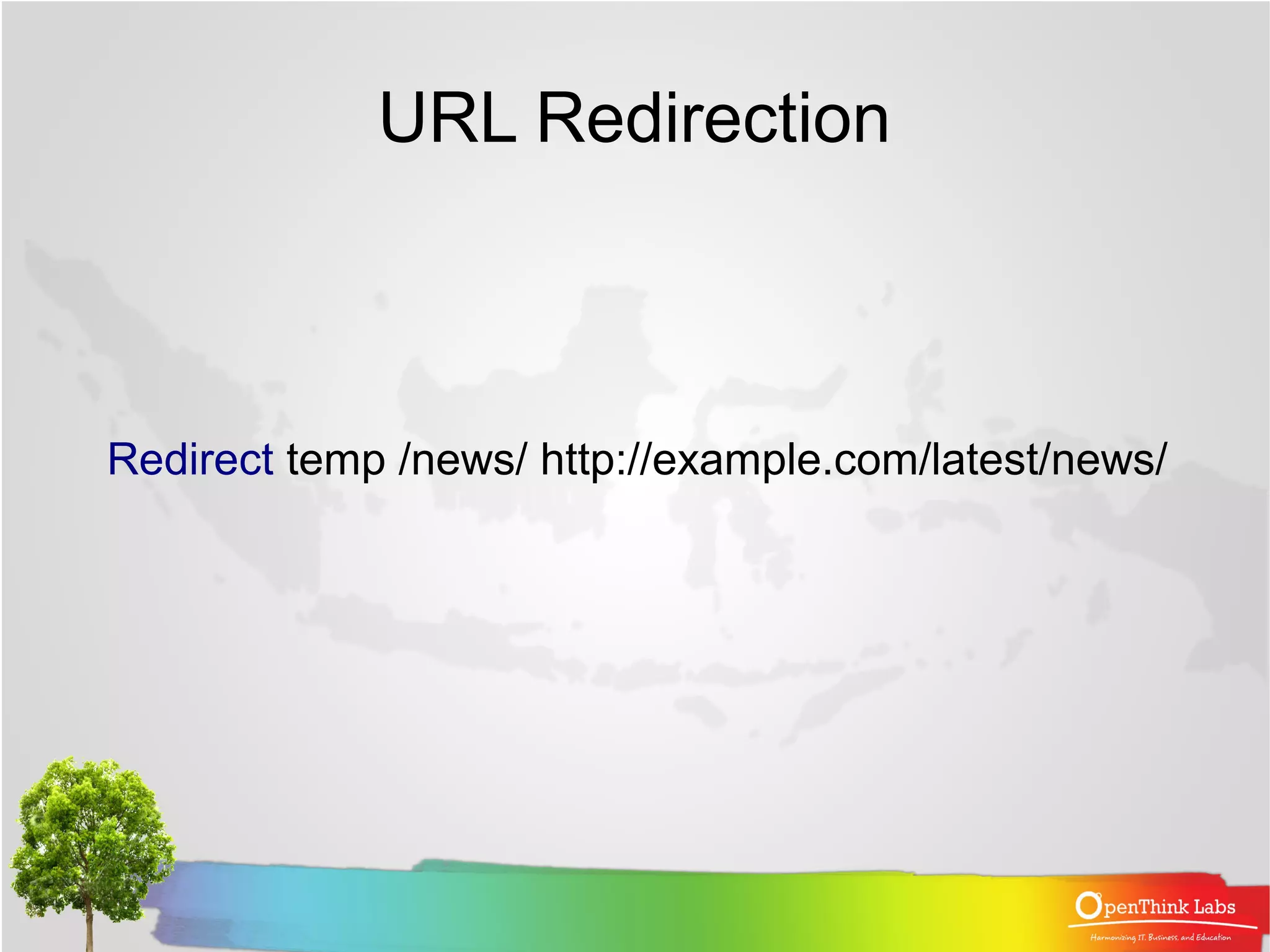 URL Redirection

Redirect temp /news/ http://example.com/latest/news/

OpenThink Labs
Harmonizing IT, Business, and Education